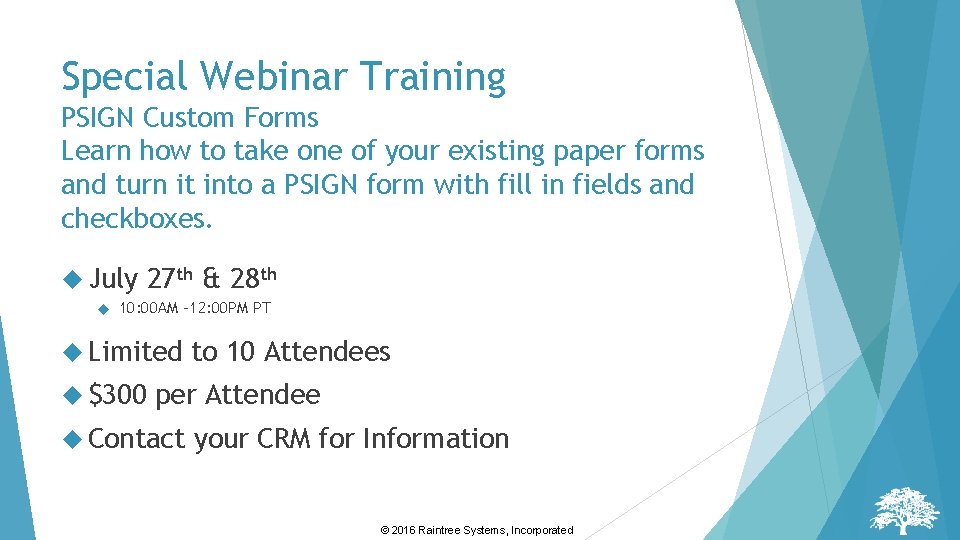 Special Webinar Training

PSIGN Custom Forms

Learn how to take one of your existing paper forms and turn it into a PSIGN form with fill in fields and checkboxes.

• July 27th & 28th

• 10:00AM -12:00PM PT

• Limited to 10 Attendees

• $300 per Attendee

• Contact your CRM for Information

© 2016 Raintree Systems, Incorporated